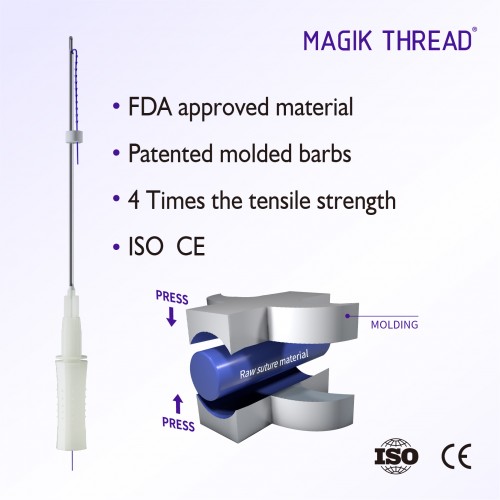 MAGIK THREAD®

• FDA approved material

• Patented molded barbs

• 4 Times the tensile strength

• ISO CE

PRESS

MOLDING

Raw suture material

PRESS

ISO CE